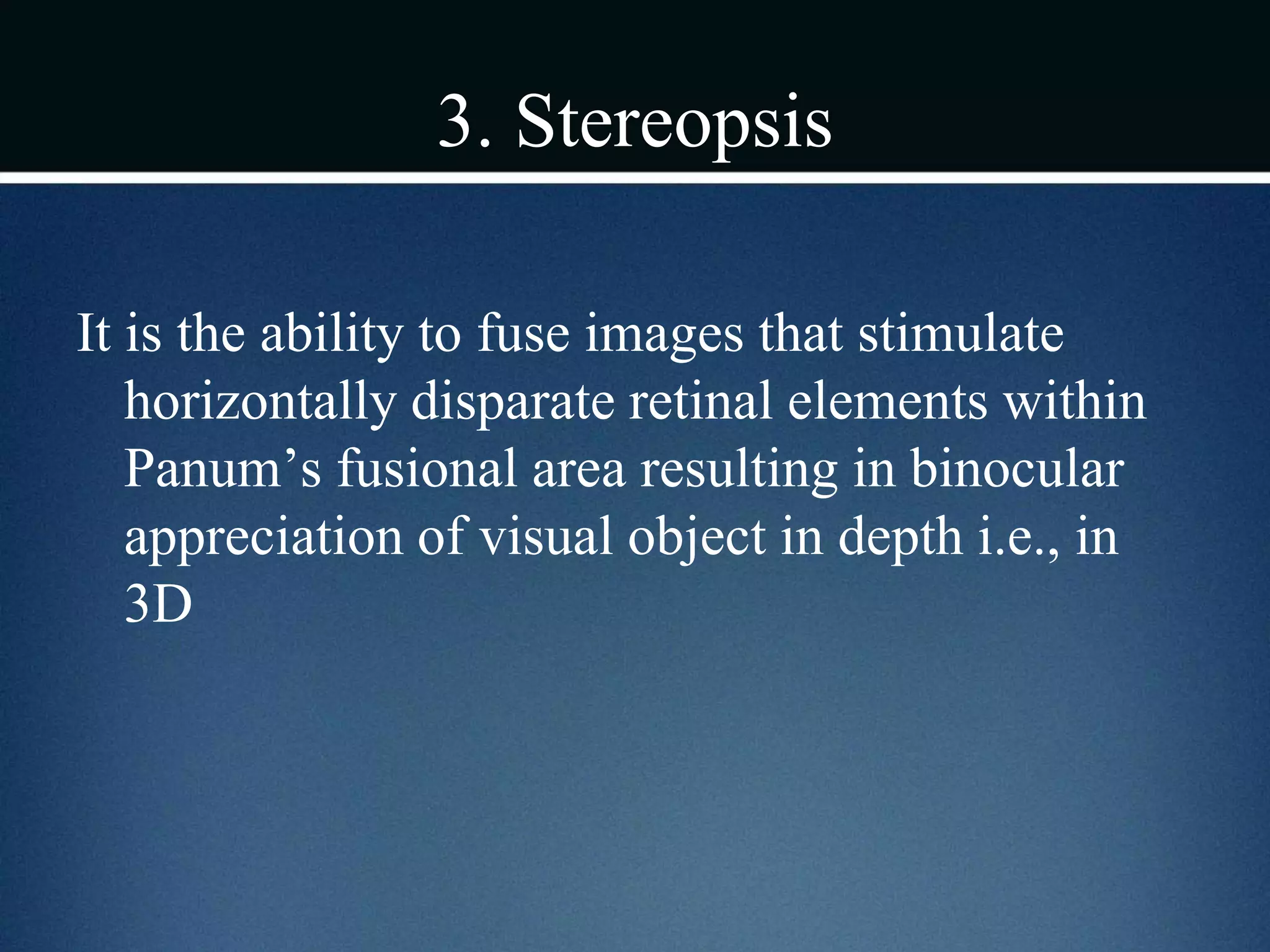 3. Stereopsis

It is the ability to fuse images that stimulate horizontally disparate retinal elements within Panum’s fusional area resulting in binocular appreciation of visual object in depth i.e., in 3D